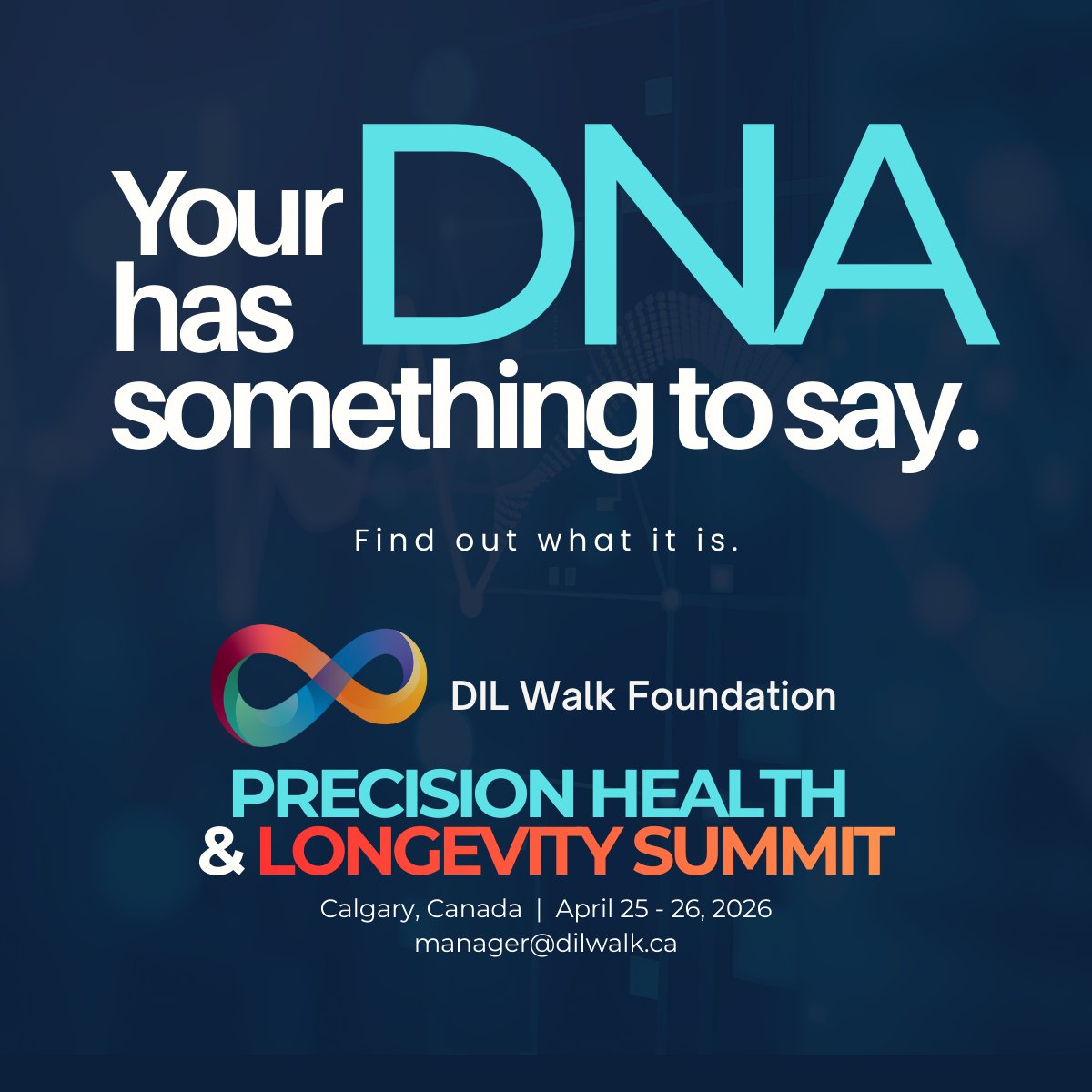 Your DNA has something to say.

Find out what it is.

DIL Walk Foundation

PRECISION HEALTH & LONGEVITY SUMMIT

Calgary, Canada | April 25 - 26, 2026
manager@dilwalk.ca